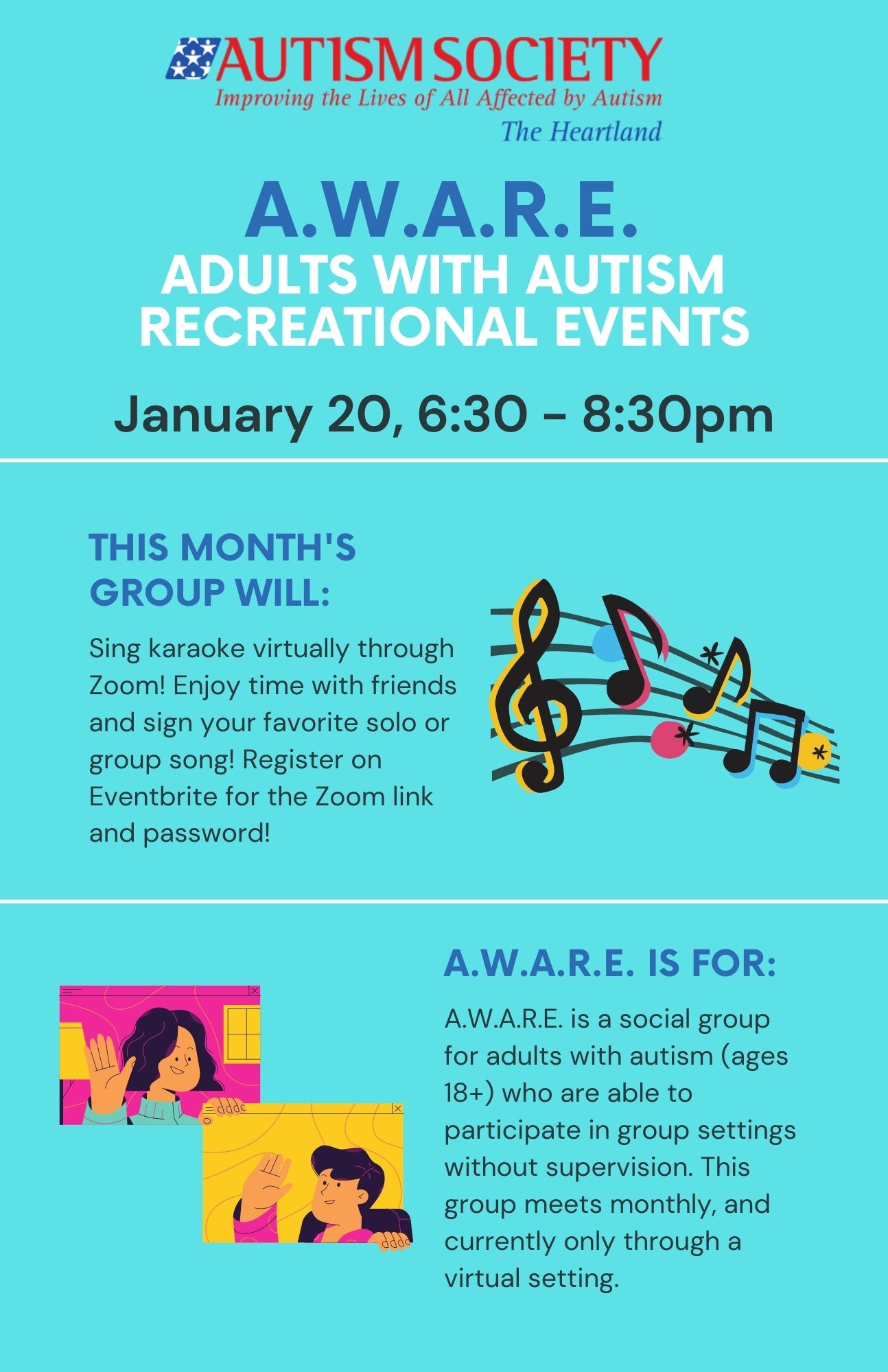 AUTISM SOCIETY
Improving the Lives of All Affected by Autism
The Heartland

A.W.A.R.E.
ADULTS WITH AUTISM RECREATIONAL EVENTS

January 20, 6:30 - 8:30pm

THIS MONTH'S GROUP WILL:

Sing karaoke virtually through Zoom! Enjoy time with friends and sign your favorite solo or group song! Register on Eventbrite for the Zoom link and password!

A.W.A.R.E. IS FOR:

A.W.A.R.E. is a social group for adults with autism (ages 18+) who are able to participate in group settings without supervision. This group meets monthly, and currently only through a virtual setting.